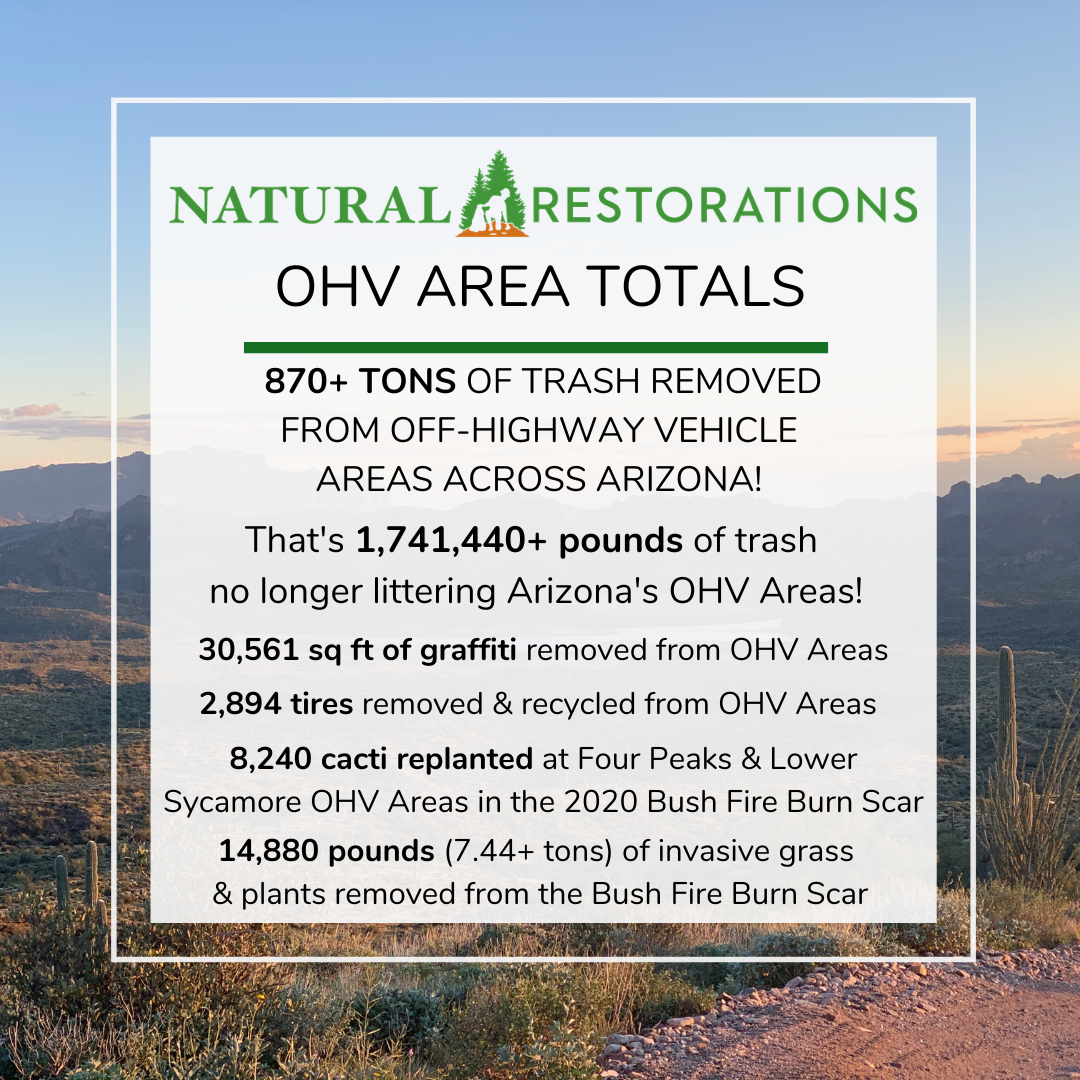 NATURAL RESTORATIONS

OHV AREA TOTALS

870+ TONS OF TRASH REMOVED FROM OFF-HIGHWAY VEHICLE AREAS ACROSS ARIZONA!

That's 1,741,440+ pounds of trash no longer littering Arizona's OHV Areas!

30,561 sq ft of graffiti removed from OHV Areas

2,894 tires removed & recycled from OHV Areas

8,240 cacti replanted at Four Peaks & Lower Sycamore OHV Areas in the 2020 Bush Fire Burn Scar

14,880 pounds (7.44+ tons) of invasive grass & plants removed from the Bush Fire Burn Scar